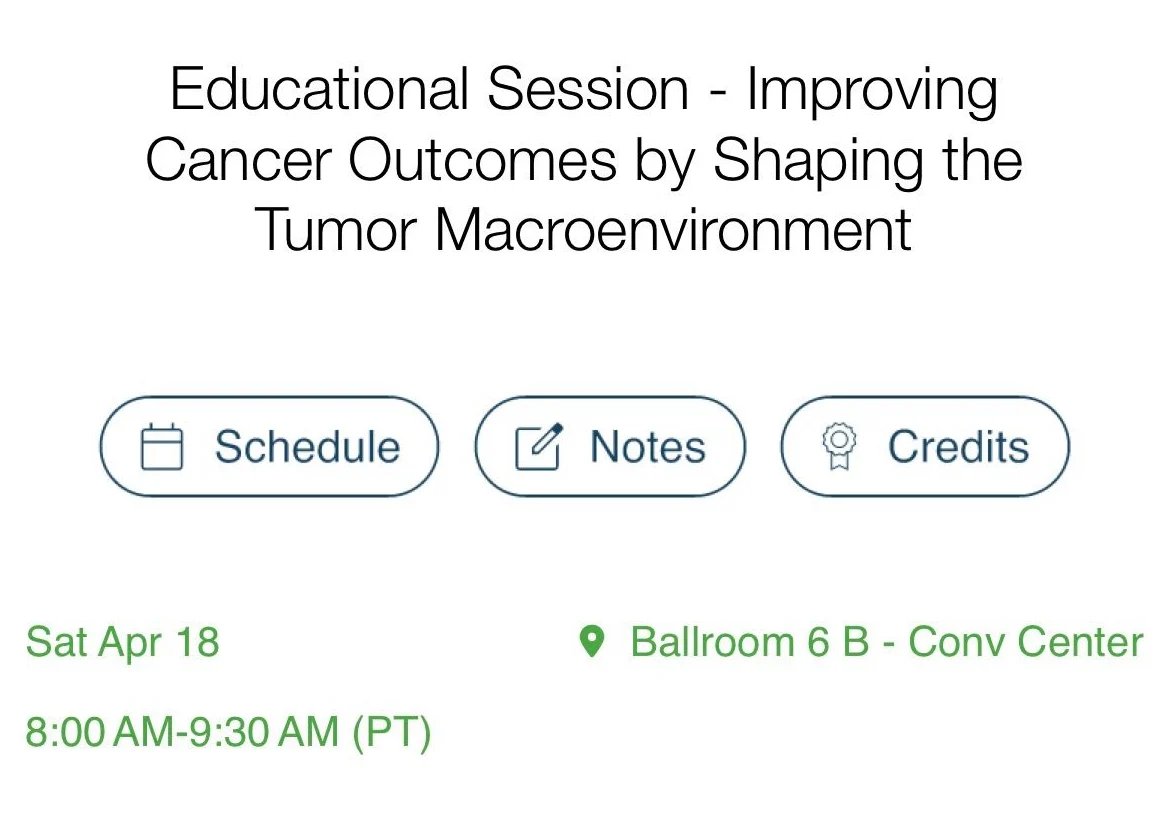 Educational Session - Improving Cancer Outcomes by Shaping the Tumor Macroenvironment

Schedule Notes Credits

Sat Apr 18

Ballroom 6 B - Conv Center

8:00 AM-9:30 AM (PT)